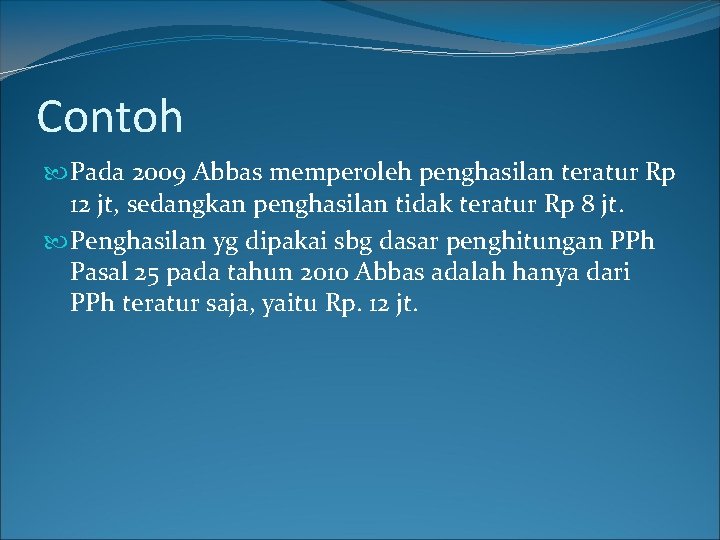 Contoh

Pada 2009 Abbas memperoleh penghasilan teratur Rp 12 jt, sedangkan penghasilan tidak teratur Rp 8 jt.

Penghasilan yg dipakai sbg dasar penghitungan PPh Pasal 25 pada tahun 2010 Abbas adalah hanya dari PPh teratur saja, yaitu Rp. 12 jt.